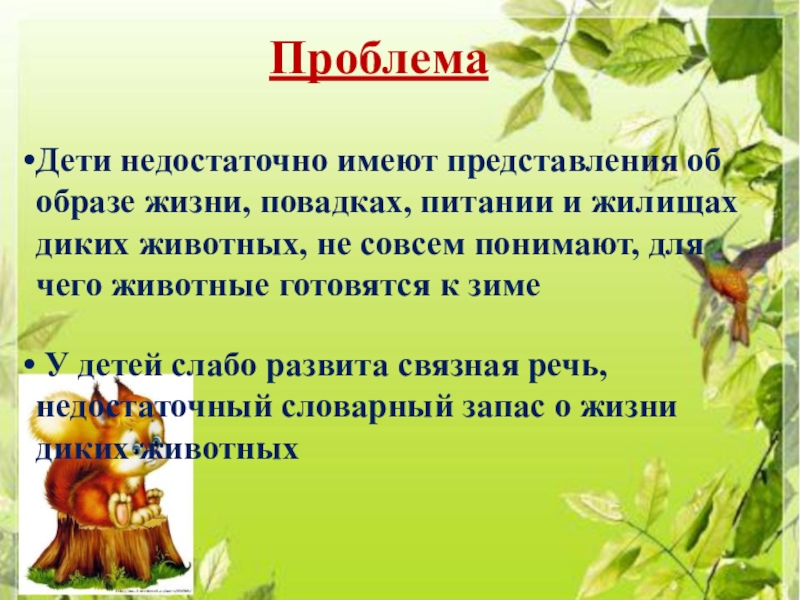 Проблема

•Дети недостаточно имеют представления об образе жизни, повадках, питании и жилищах диких животных, не совсем понимают, для чего животные готовятся к зиме

• У детей слабо развита связная речь, недостаточный словарный запас о жизни диких животных